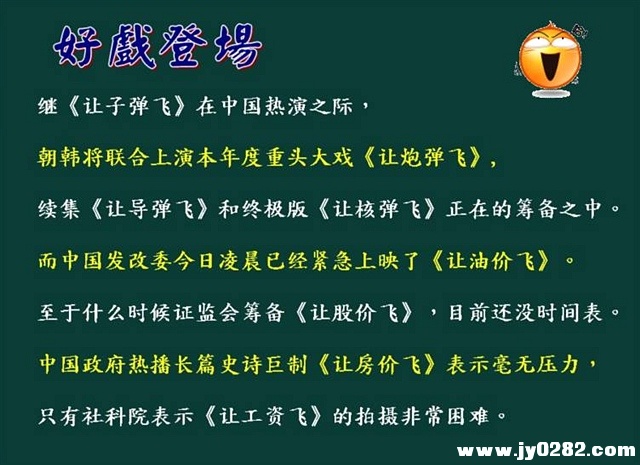 好戲登場

继《让子弹飞》在中国热演之际，

朝韩将联合上演本年度重头大戏《让炮弹飞》，

续集《让导弹飞》和终极版《让核弹飞》正在的筹备之中。

而中国发改委今日凌晨已经紧急上映了《让油价飞》。

至于什么时候证监会筹备《让股价飞》，目前还没时间表。

中国政府热播长篇史诗巨制《让房价飞》表示毫无压力，

只有社科院表示《让工资飞》的拍摄非常困难。

www.jy0282.com